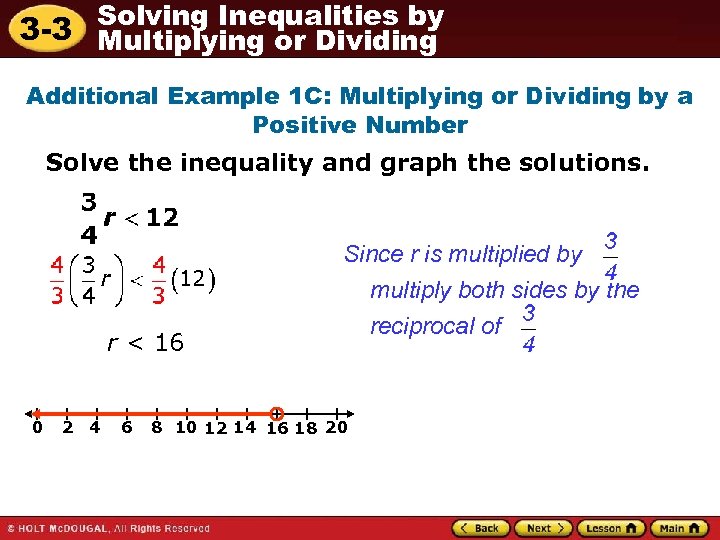 3-3 Solving Inequalities by Multiplying or Dividing

Additional Example 1C: Multiplying or Dividing by a Positive Number

Solve the inequality and graph the solutions.

$\frac{3}{4}r < 12$

$\frac{4}{3}\left(\frac{3}{4}r\right) < \frac{4}{3}(12)$

$r < 16$

Since r is multiplied by $\frac{3}{4}$ multiply both sides by the reciprocal of $\frac{3}{4}$

0 2 4 6 8 10 12 14 16 18 20

© HOLT McDOUGAL, All Rights Reserved

Back Next Lesson Main